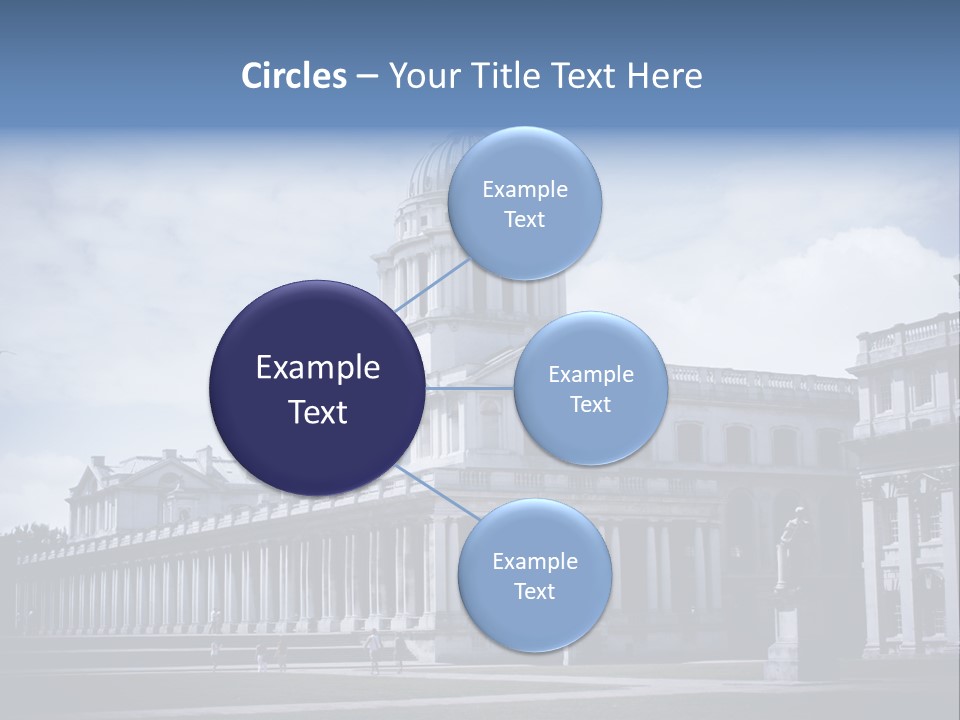 Circles – Your Title Text Here

Example Text

Example Text

Example Text

Example Text